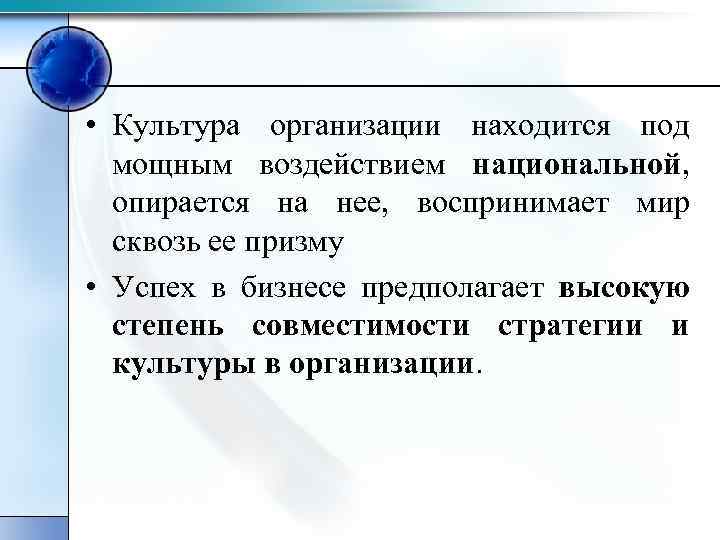 • Культура организации находится под мощным воздействием национальной, опирается на нее, воспринимает мир сквозь ее призму

• Успех в бизнесе предполагает высокую степень совместимости стратегии и культуры в организации.